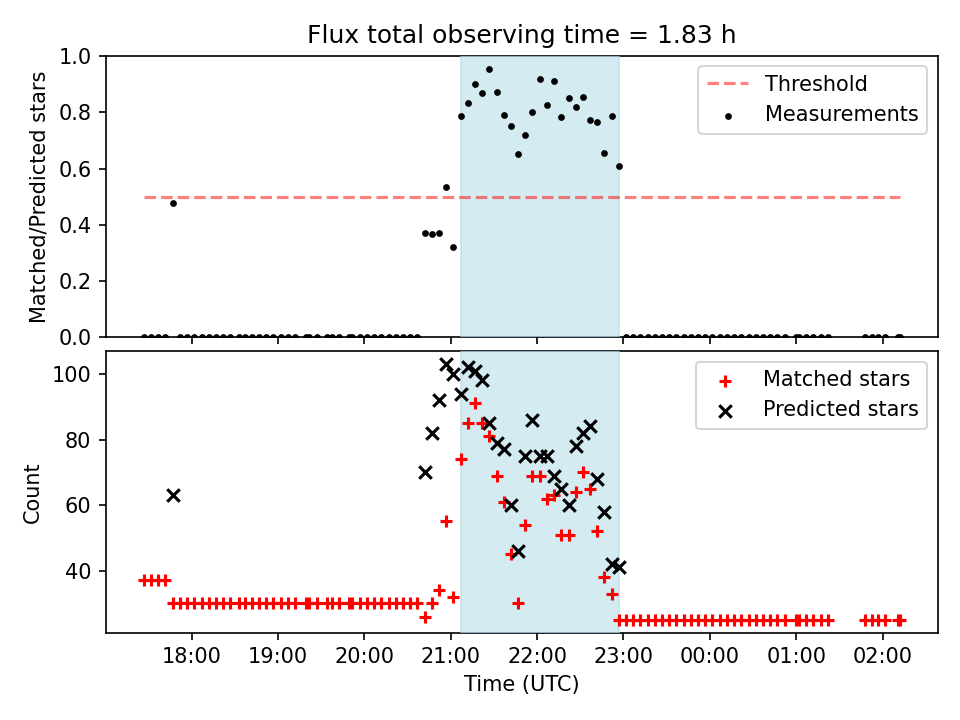 Flux total observing time = 1.83 h

Matched/Predicted stars

1.0
0.8
0.6
0.4
0.2
0.0

Threshold
Measurements

Count

100
80
60
40

Matched stars
Predicted stars

18:00
19:00
20:00
21:00
22:00
23:00
00:00
01:00
02:00

Time (UTC)